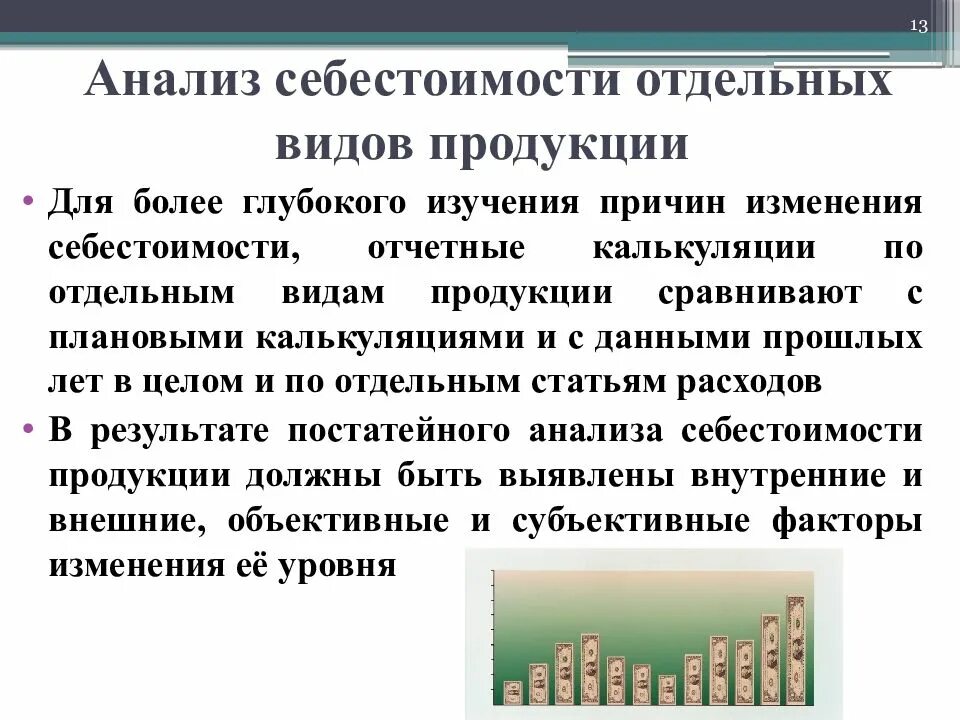 13

Анализ себестоимости отдельных видов продукции

• Для более глубокого изучения причин изменения себестоимости, отчетные калькуляции по отдельным видам продукции сравнивают с плановыми калькуляциями и с данными прошлых лет в целом и по отдельным статьям расходов

• В результате постатейного анализа себестоимости продукции должны быть выявлены внутренние и внешние, объективные и субъективные факторы изменения её уровня